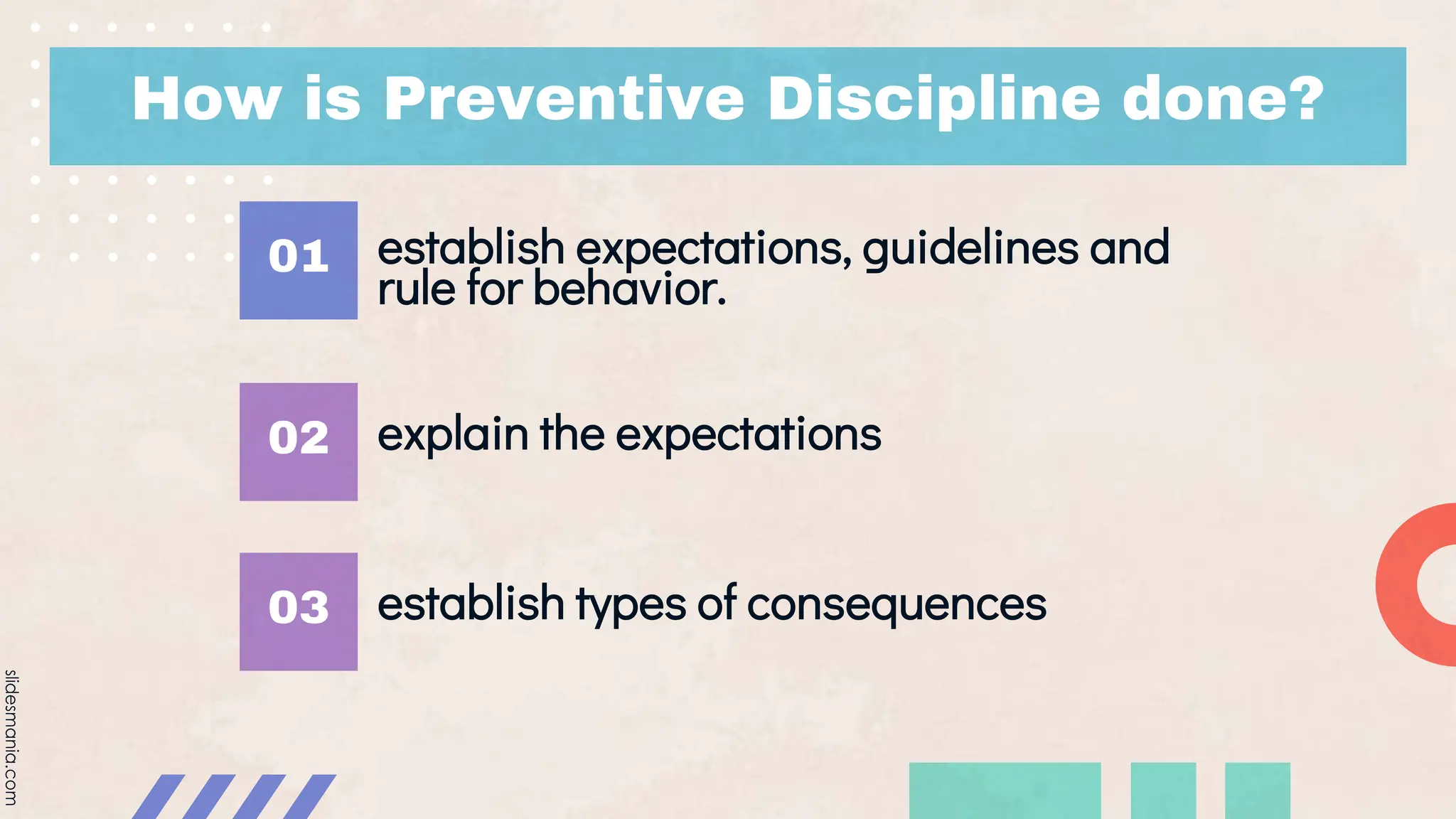 How is Preventive Discipline done?

01 establish expectations, guidelines and rule for behavior.

02 explain the expectations

03 establish types of consequences

slidesmania.com